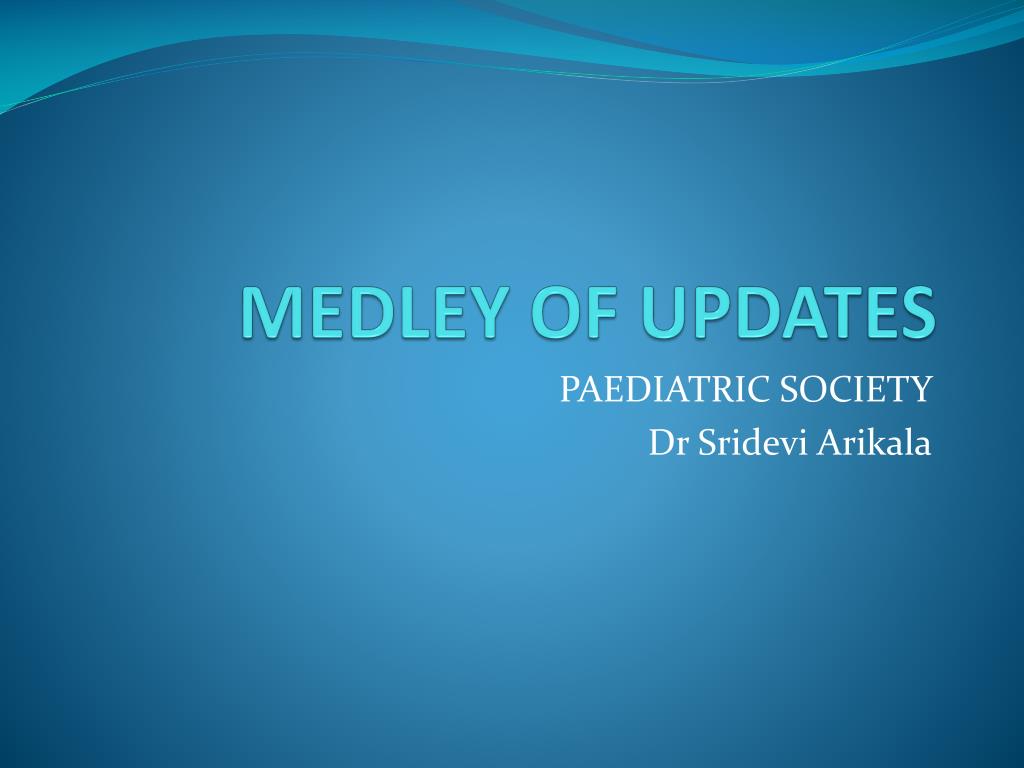 MEDLEY OF UPDATES

PAEDIATRIC SOCIETY
Dr Sridevi Arikala